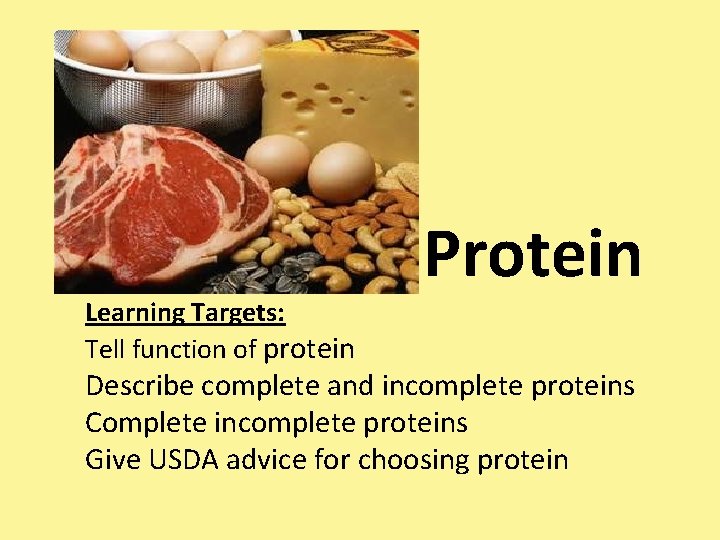 Protein

Learning Targets:
Tell function of protein
Describe complete and incomplete proteins
Complete incomplete proteins
Give USDA advice for choosing protein